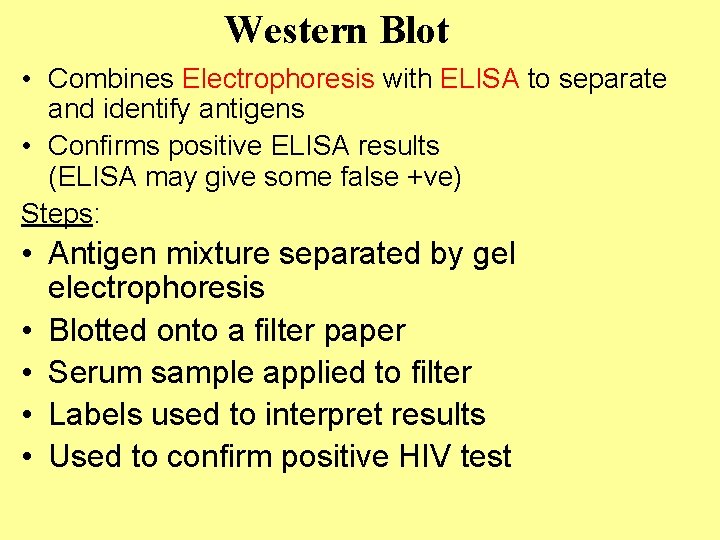 Western Blot

• Combines Electrophoresis with ELISA to separate and identify antigens
• Confirms positive ELISA results (ELISA may give some false +ve)

Steps:

• Antigen mixture separated by gel electrophoresis
• Blotted onto a filter paper
• Serum sample applied to filter
• Labels used to interpret results
• Used to confirm positive HIV test